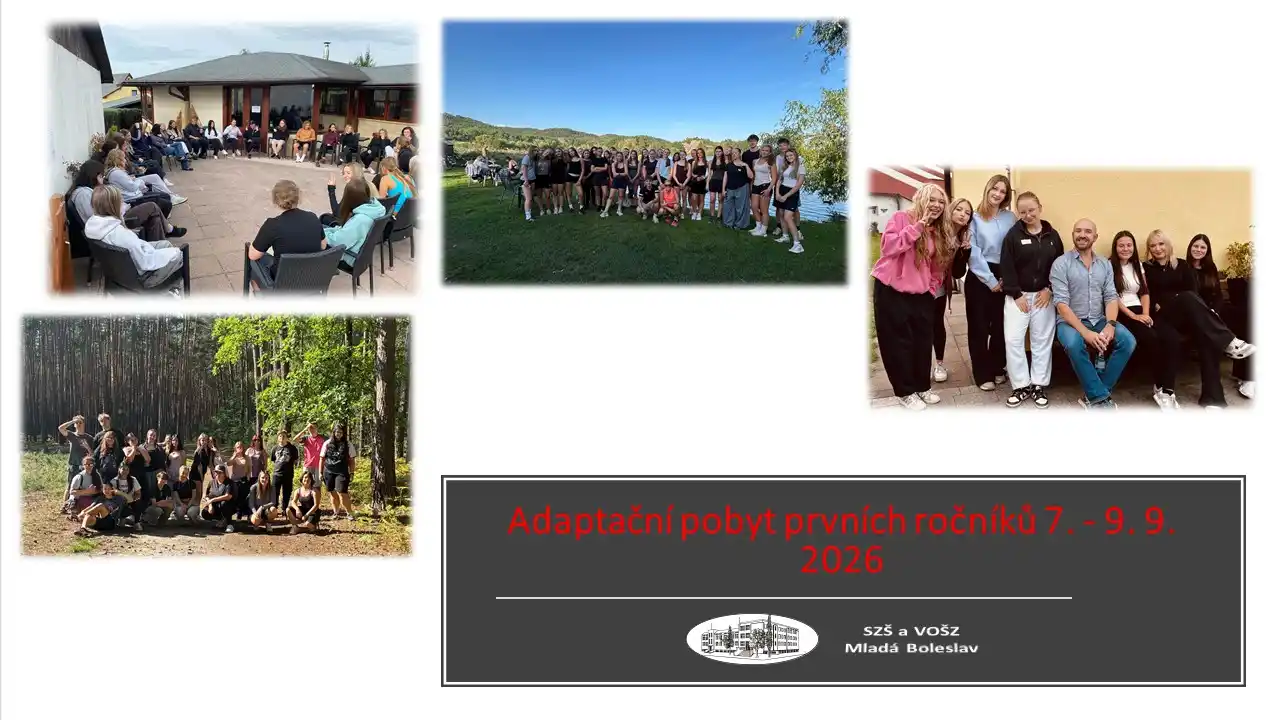 Adaptační pobyt prvních ročníků 7. - 9. 9. 2026

SZŠ a VOŠZ
Mladá Boleslav